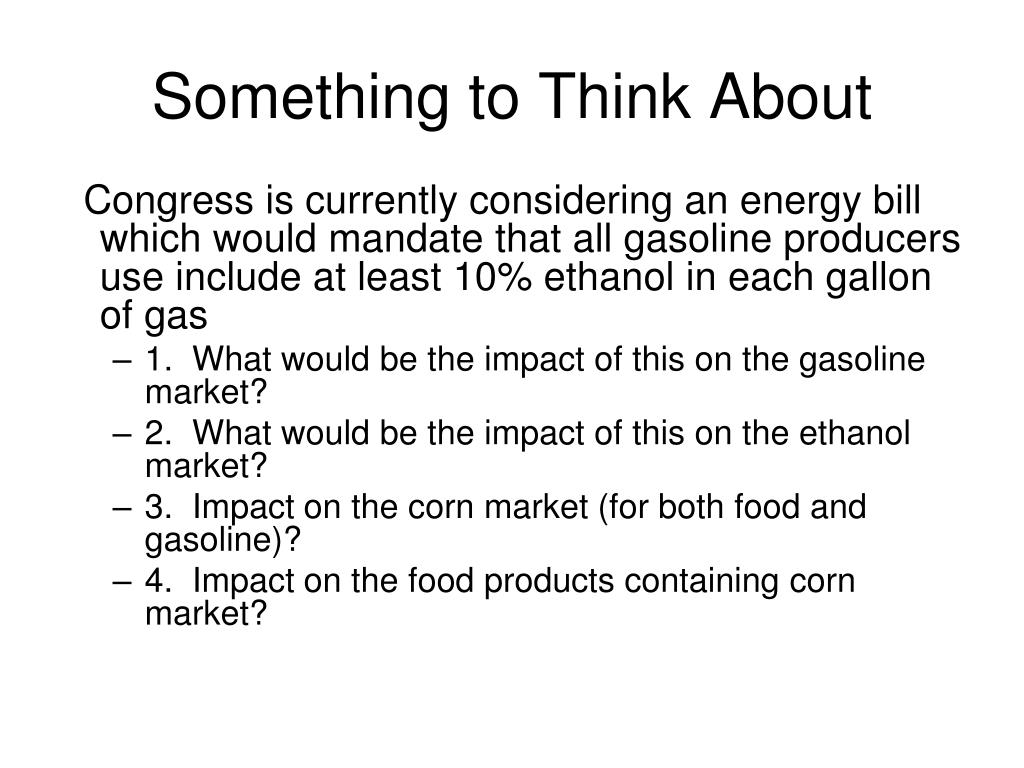 Something to Think About

Congress is currently considering an energy bill which would mandate that all gasoline producers use include at least 10% ethanol in each gallon of gas

– 1. What would be the impact of this on the gasoline market?
– 2. What would be the impact of this on the ethanol market?
– 3. Impact on the corn market (for both food and gasoline)?
– 4. Impact on the food products containing corn market?